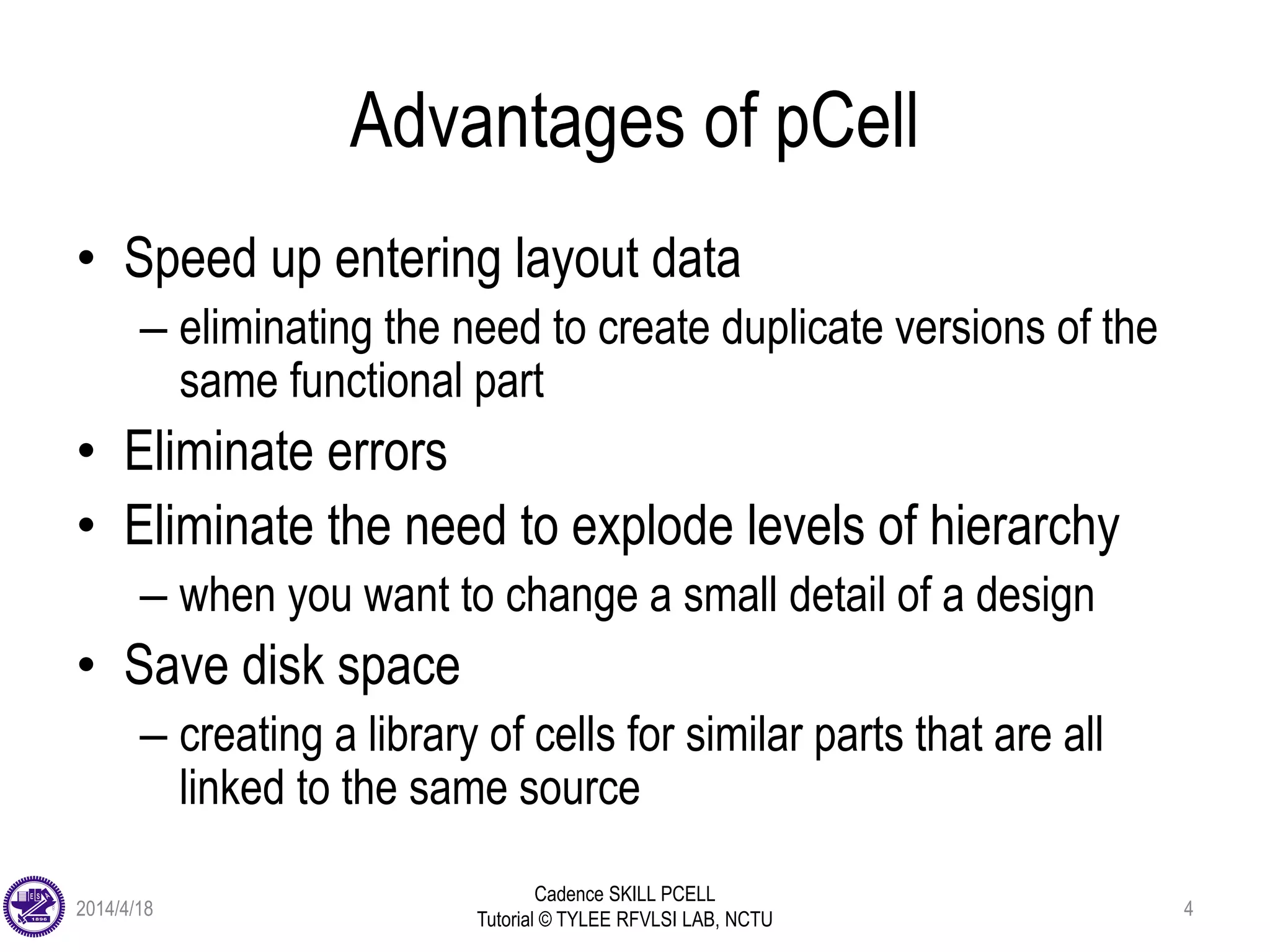 Advantages of pCell

• Speed up entering layout data
  – eliminating the need to create duplicate versions of the same functional part
• Eliminate errors
• Eliminate the need to explode levels of hierarchy
  – when you want to change a small detail of a design
• Save disk space
  – creating a library of cells for similar parts that are all linked to the same source

1896

2014/4/18

Cadence SKILL PCELL Tutorial © TYLEE RFVLSI LAB, NCTU

4